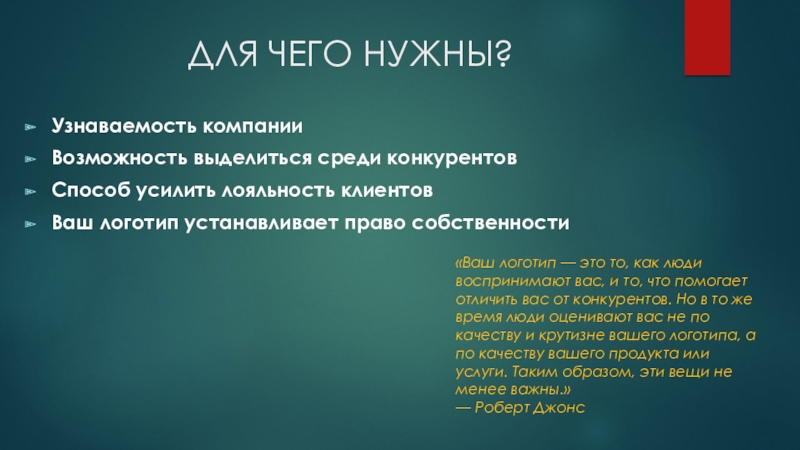 ДЛЯ ЧЕГО НУЖНЫ?

Узнаваемость компании

Возможность выделиться среди конкурентов

Способ усилить лояльность клиентов

Ваш логотип устанавливает право собственности

«Ваш логотип — это то, как люди воспринимают вас, и то, что помогает отличить вас от конкурентов. Но в то же время люди оценивают вас не по качеству и крутизне вашего логотипа, а по качеству вашего продукта или услуги. Таким образом, эти вещи не менее важны.»
— Роберт Джонс